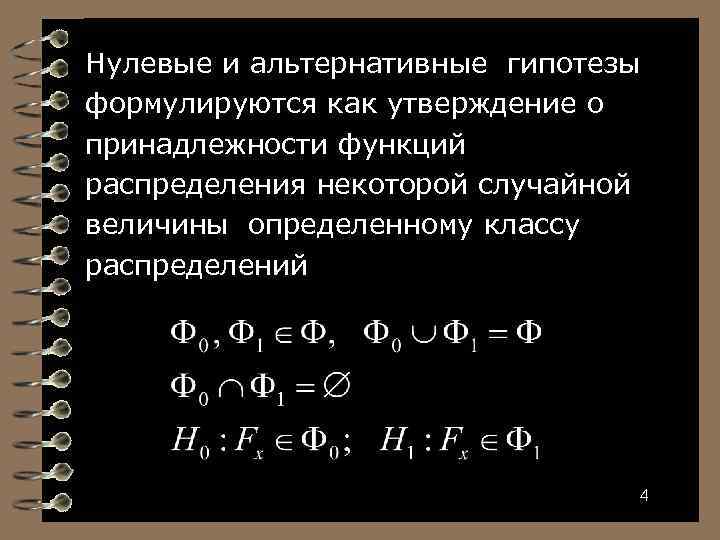 Нулевые и альтернативные гипотезы формулируются как утверждение о принадлежности функций распределения некоторой случайной величины определенному классу распределений

$\Phi_0, \Phi_1 \in \Phi, \quad \Phi_0 \cup \Phi_1 = \Phi$

$\Phi_0 \cap \Phi_1 = \varnothing$

$H_0 : F_x \in \Phi_0; \quad H_1 : F_x \in \Phi_1$

4